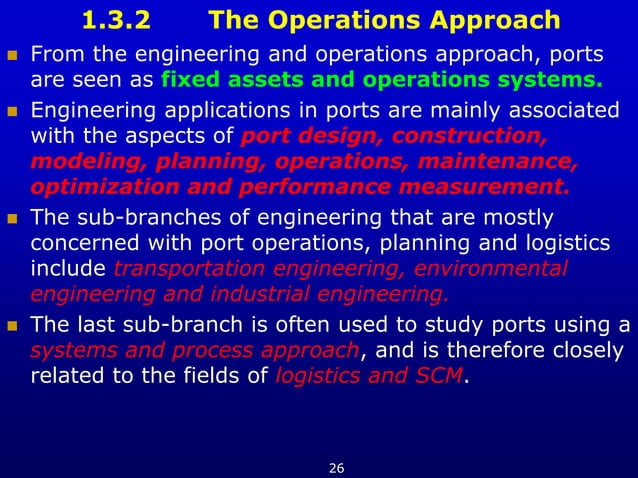 1.3.2 The Operations Approach

From the engineering and operations approach, ports are seen as fixed assets and operations systems.

Engineering applications in ports are mainly associated with the aspects of port design, construction, modeling, planning, operations, maintenance, optimization and performance measurement.

The sub-branches of engineering that are mostly concerned with port operations, planning and logistics include transportation engineering, environmental engineering and industrial engineering.

The last sub-branch is often used to study ports using a systems and process approach, and is therefore closely related to the fields of logistics and SCM.

26